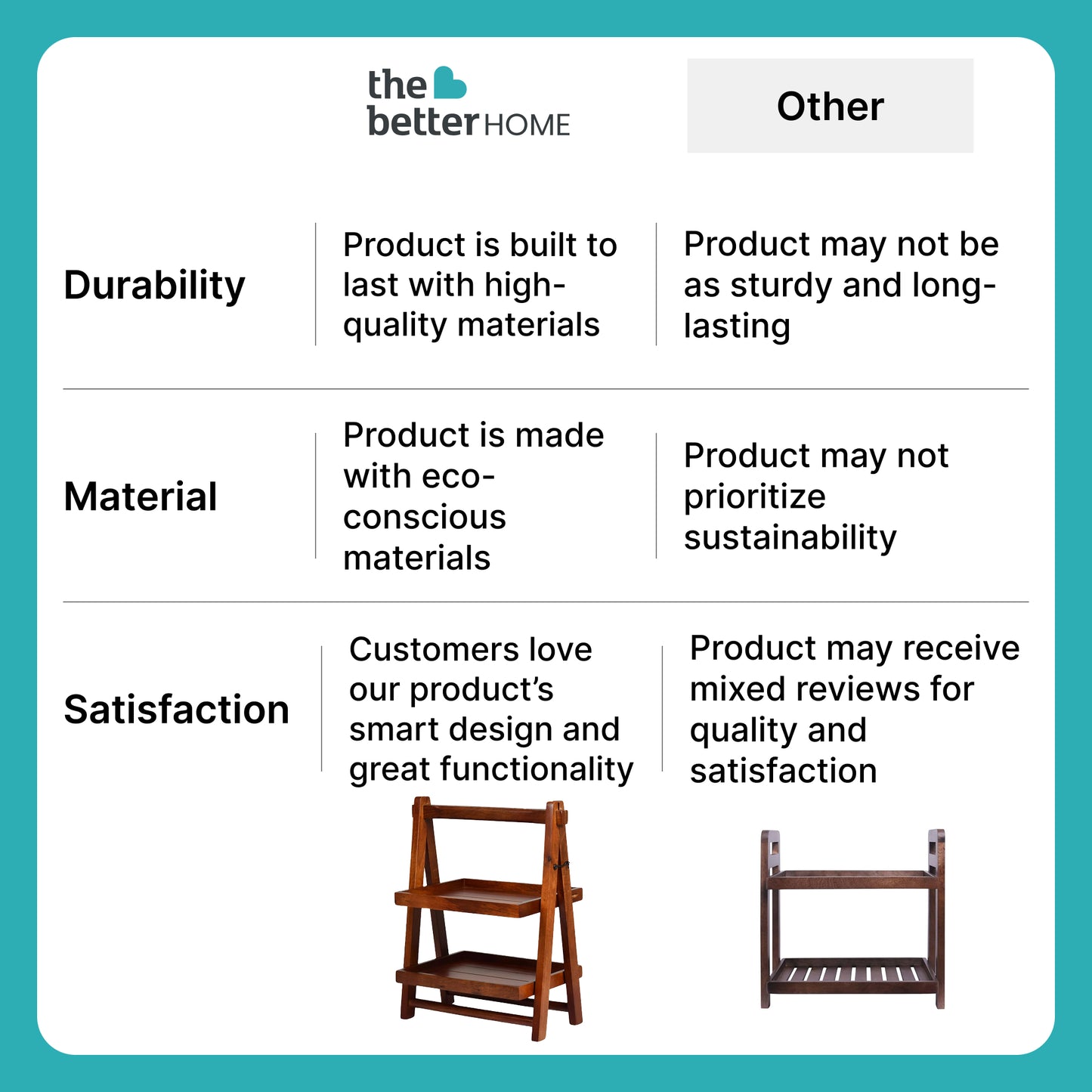 | | the better HOME | Other |
|---|---|---|
| Durability | Product is built to last with high-quality materials | Product may not be as sturdy and long-lasting |
| Material | Product is made with eco-conscious materials | Product may not prioritize sustainability |
| Satisfaction | Customers love our product's smart design and great functionality | Product may receive mixed reviews for quality and satisfaction |